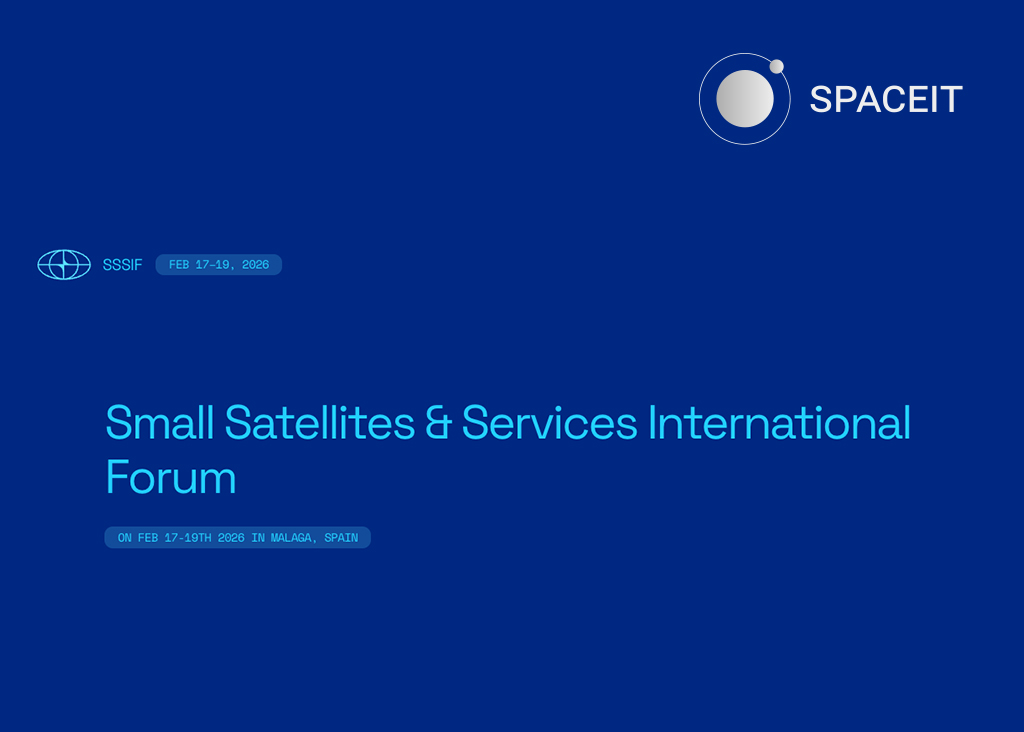 SPACEIT

SSSIF FEB 17-19, 2026

Small Satellites & Services International Forum

ON FEB 17-19TH 2026 IN MALAGA, SPAIN